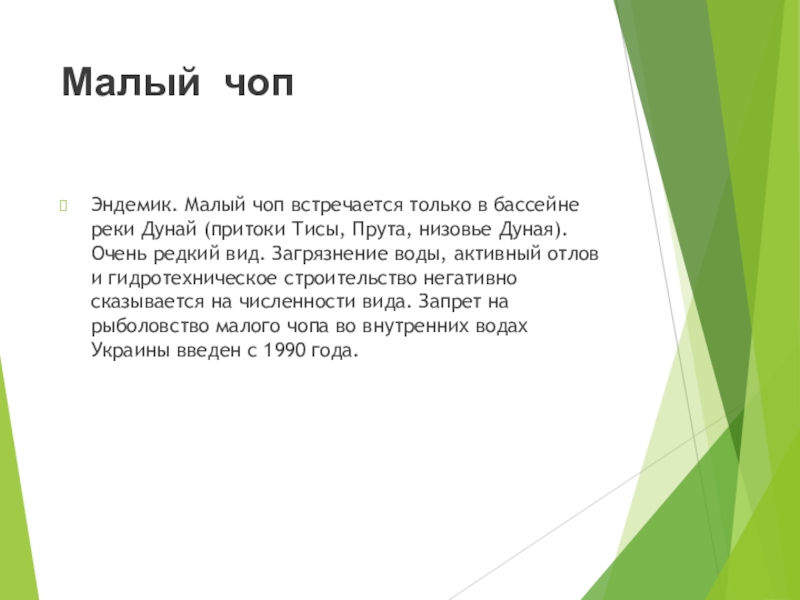 Малый чоп

Эндемик. Малый чоп встречается только в бассейне реки Дунай (притоки Тисы, Прута, низовье Дуная). Очень редкий вид. Загрязнение воды, активный отлов и гидротехническое строительство негативно сказывается на численности вида. Запрет на рыболовство малого чопа во внутренних водах Украины введен с 1990 года.